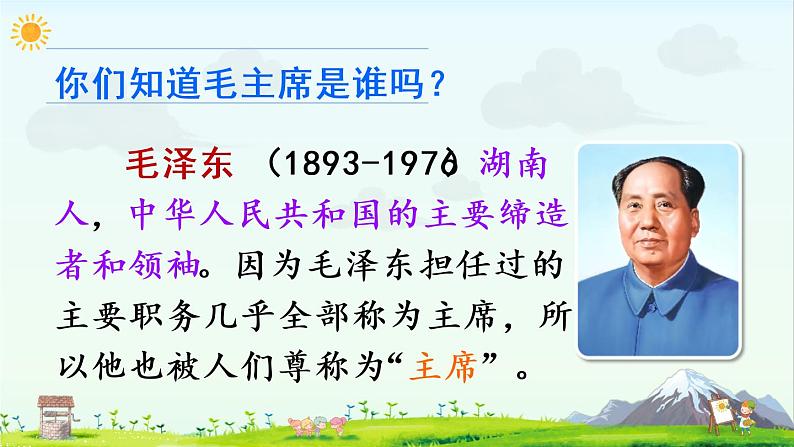 你们知道毛主席是谁吗？

毛泽东 （1893-1976）湖南人，中华人民共和国的主要缔造者和领袖。因为毛泽东担任过的主要职务几乎全部称为主席，所以他也被人们尊称为“主席”。